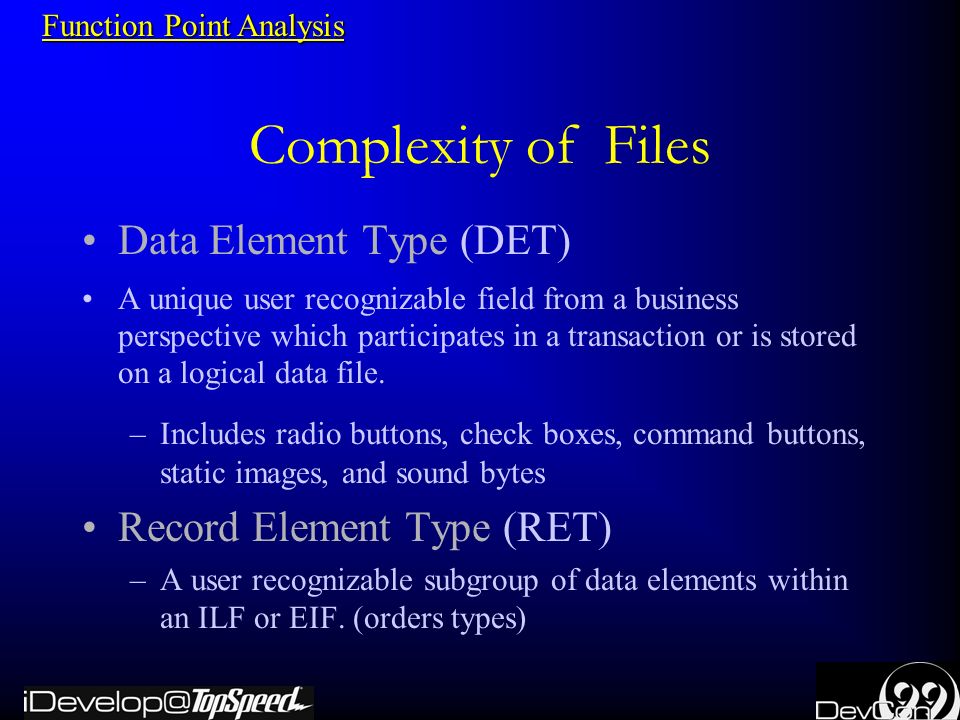 Function Point Analysis

Complexity of Files

• Data Element Type (DET)

• A unique user recognizable field from a business perspective which participates in a transaction or is stored on a logical data file.

– Includes radio buttons, check boxes, command buttons, static images, and sound bytes

• Record Element Type (RET)

– A user recognizable subgroup of data elements within an ILF or EIF. (orders types)

iDevelop@TopSpeed

DevCon 99